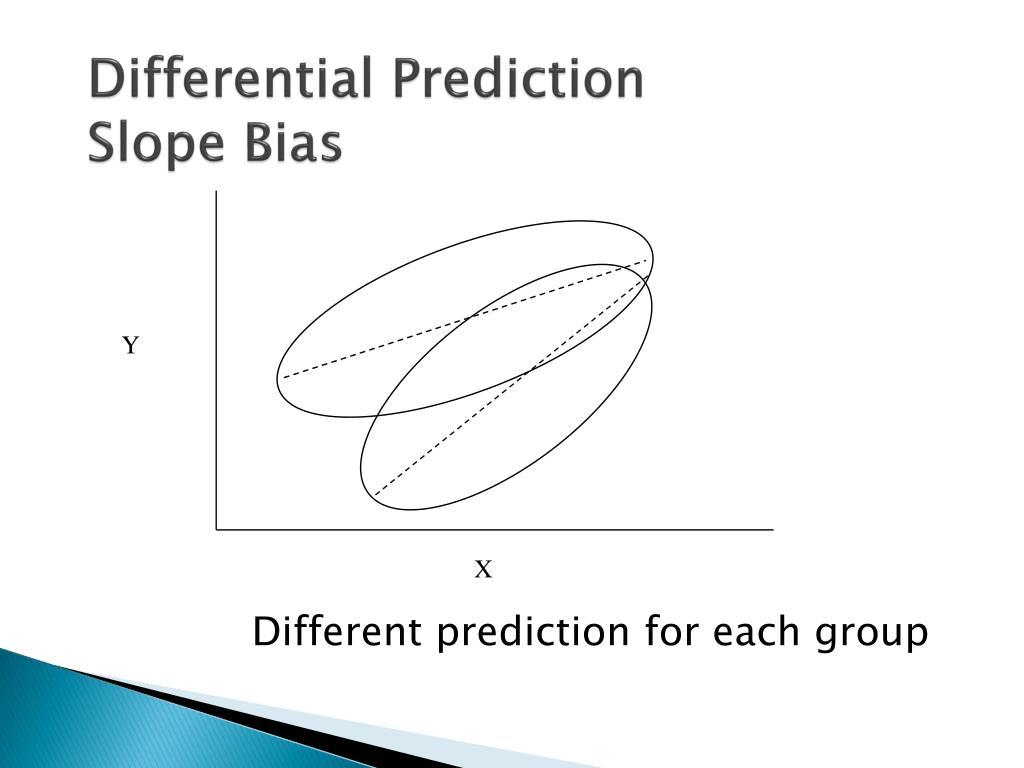 Differential Prediction
Slope Bias

Y

X

Different prediction for each group